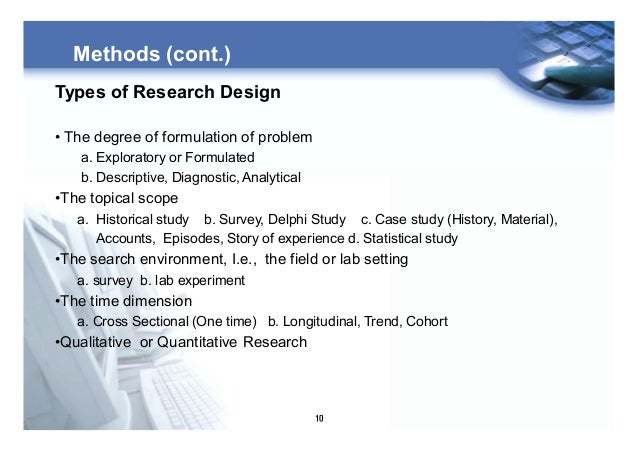 Methods (cont.)

Types of Research Design

• The degree of formulation of problem
a. Exploratory or Formulated
b. Descriptive, Diagnostic, Analytical

•The topical scope
a. Historical study b. Survey, Delphi Study c. Case study (History, Material), Accounts, Episodes, Story of experience d. Statistical study

•The search environment, I.e., the field or lab setting
a. survey b. lab experiment

•The time dimension
a. Cross Sectional (One time) b. Longitudinal, Trend, Cohort

•Qualitative or Quantitative Research

10